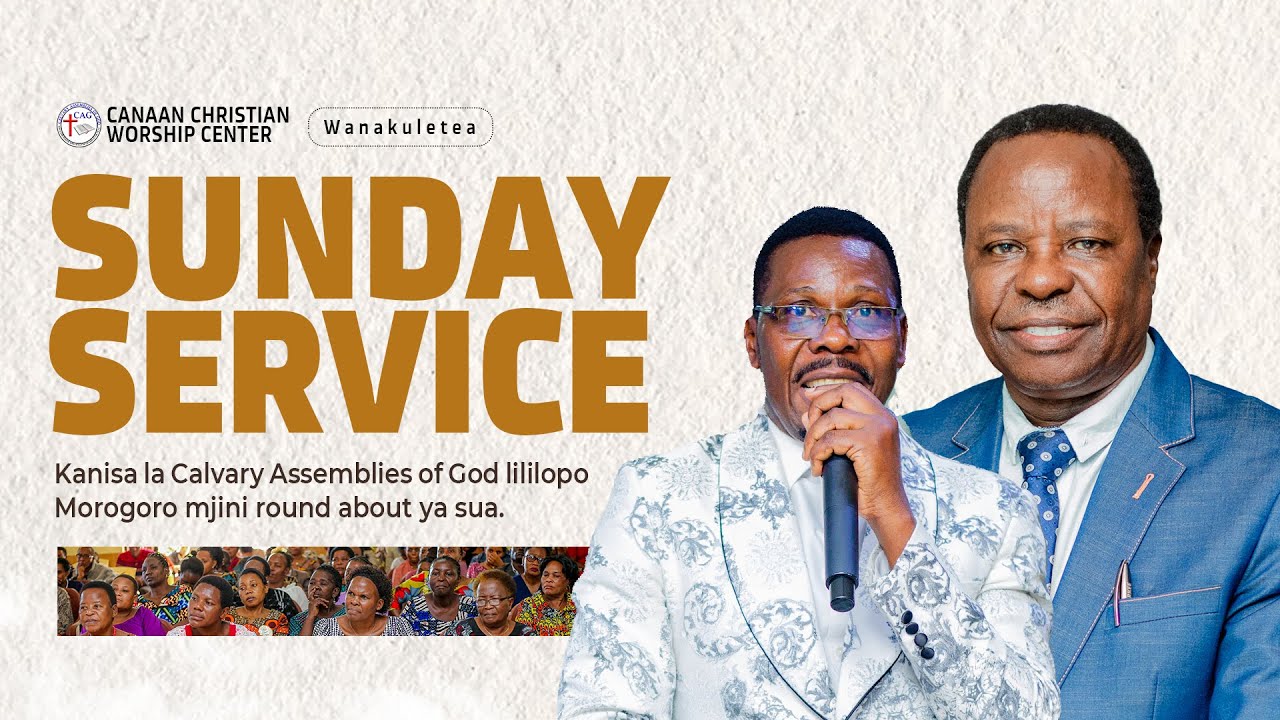 CAG
CANAAN CHRISTIAN WORSHIP CENTER

Wanakuletea

SUNDAY SERVICE

Kanisa la Calvary Assemblies of God lililopo Morogoro mjini round about ya sua.